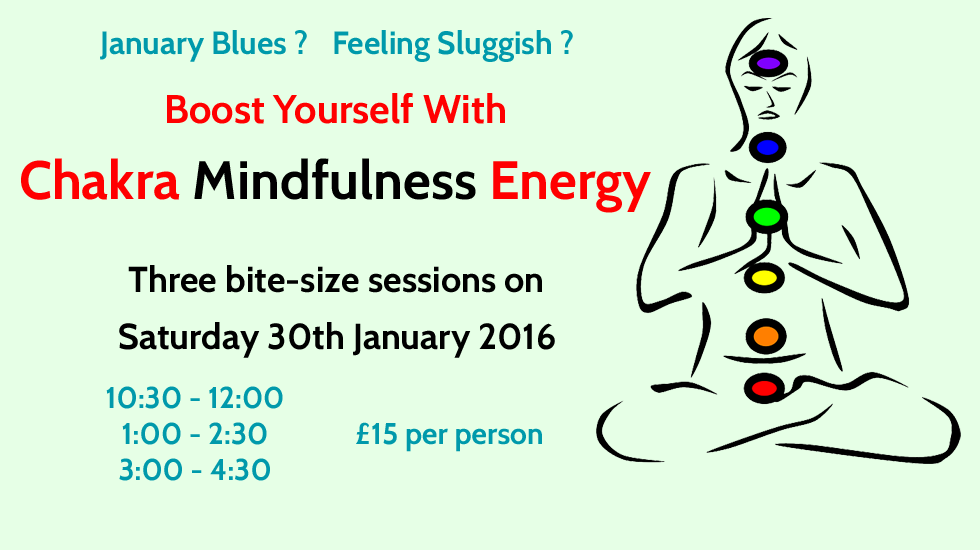 January Blues ? Feeling Sluggish ?

Boost Yourself With

Chakra Mindfulness Energy

Three bite-size sessions on

Saturday 30th January 2016

10:30 - 12:00
1:00 - 2:30
3:00 - 4:30

£15 per person